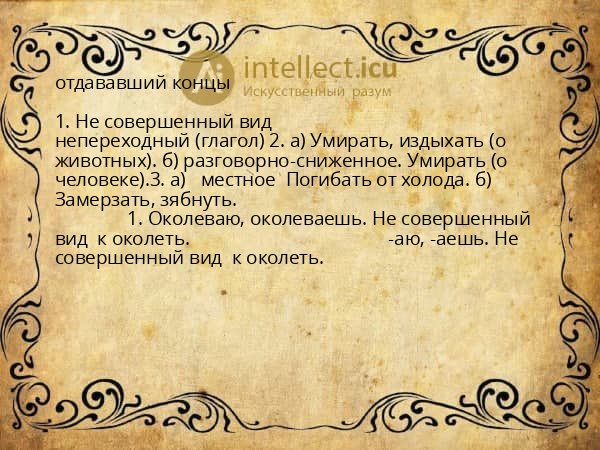 intellect.icu
Искусственный разум

отдававший концы

1. Не совершенный вид непереходный (глагол) 2. а) Умирать, издыхать (о животных). б) разговорно-сниженное. Умирать (о человеке).3. а) местное Погибать от холода. б) Замерзать, зябнуть.
1. Околеваю, околеваешь. Не совершенный вид к околеть. -аю, -аешь. Не совершенный вид к околеть.